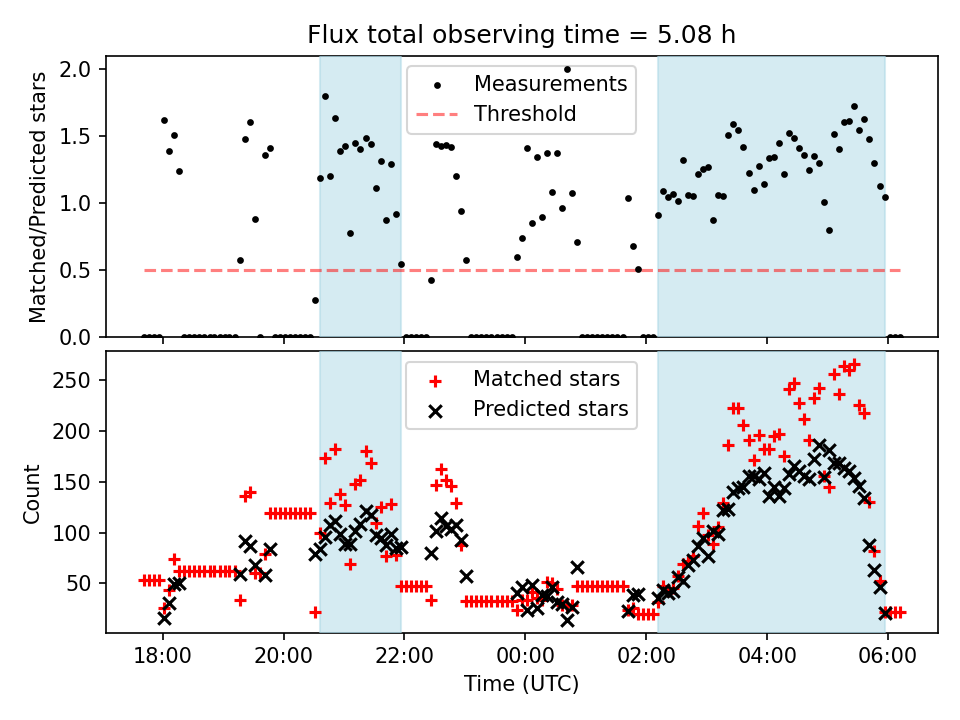 Flux total observing time = 5.08 h

Matched/Predicted stars

2.0
1.5
1.0
0.5
0.0

Measurements
Threshold

Count

250
200
150
100
50

Matched stars
Predicted stars

18:00
20:00
22:00
00:00
02:00
04:00
06:00

Time (UTC)